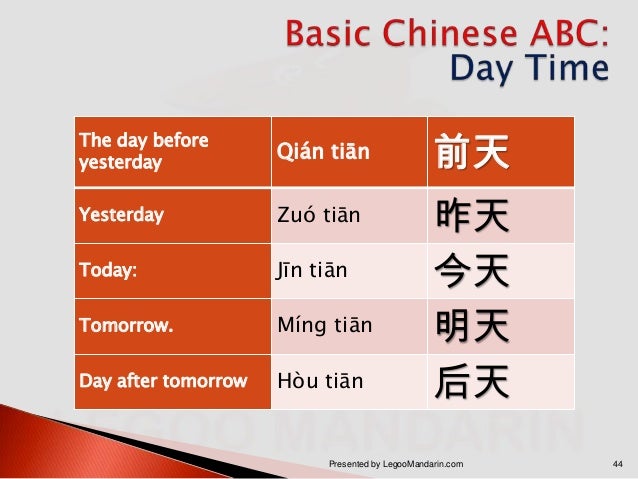 Basic Chinese ABC:
Day Time

| The day before yesterday | Qián tiān | 前天 |
|---|---|---|
| Yesterday | Zuó tiān | 昨天 |
| Today: | Jīn tiān | 今天 |
| Tomorrow. | Míng tiān | 明天 |
| Day after tomorrow | Hòu tiān | 后天 |

LEGOO MANDARIN

Presented by LegooMandarin.com

44